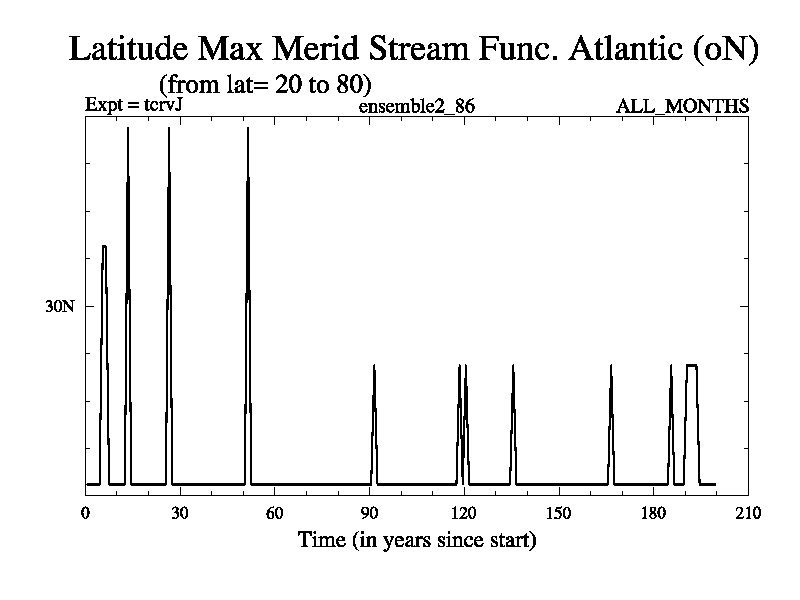 Latitude Max Merid Stream Func. Atlantic (oN)
(from lat= 20 to 80)

Expt = tcrvJ
ensemble2_86
ALL_MONTHS

30N

0
30
60
90
120
150
180
210
Time (in years since start)